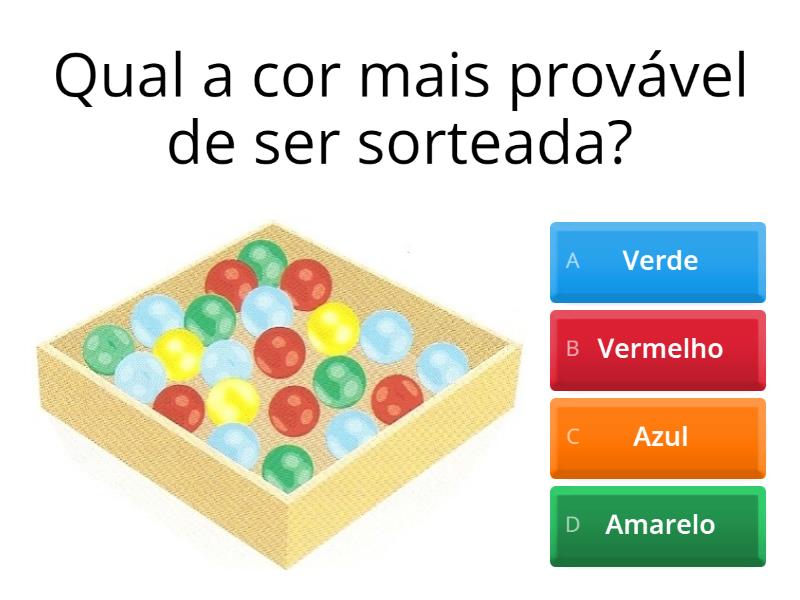 Qual a cor mais provável de ser sorteada?

A Verde

B Vermelho

C Azul

D Amarelo